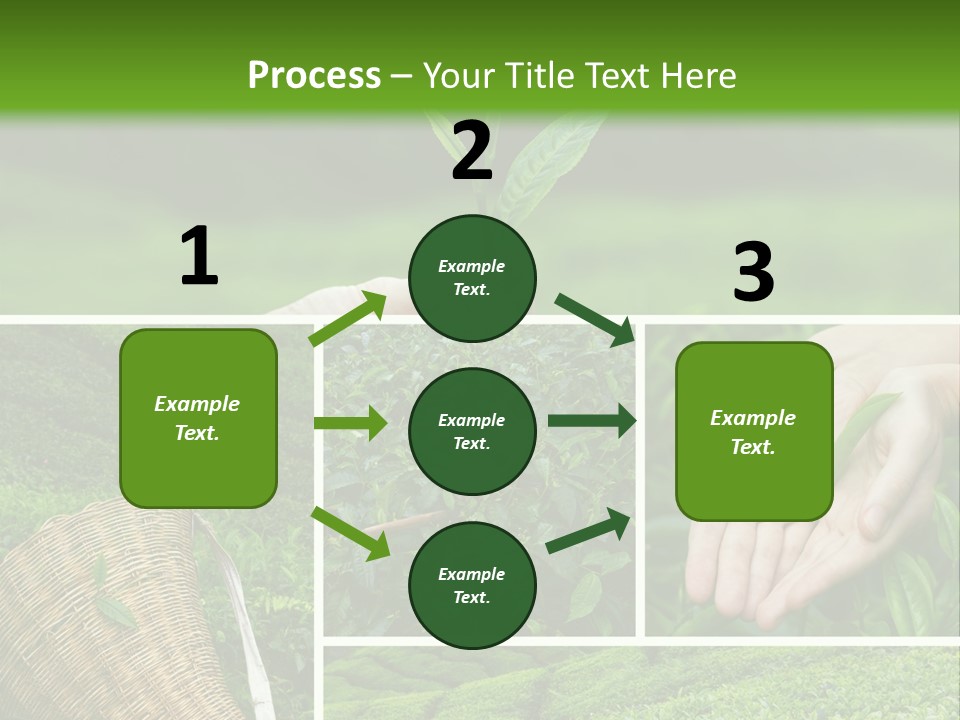 Process – Your Title Text Here

1

Example Text.

2

Example Text.

Example Text.

Example Text.

3

Example Text.